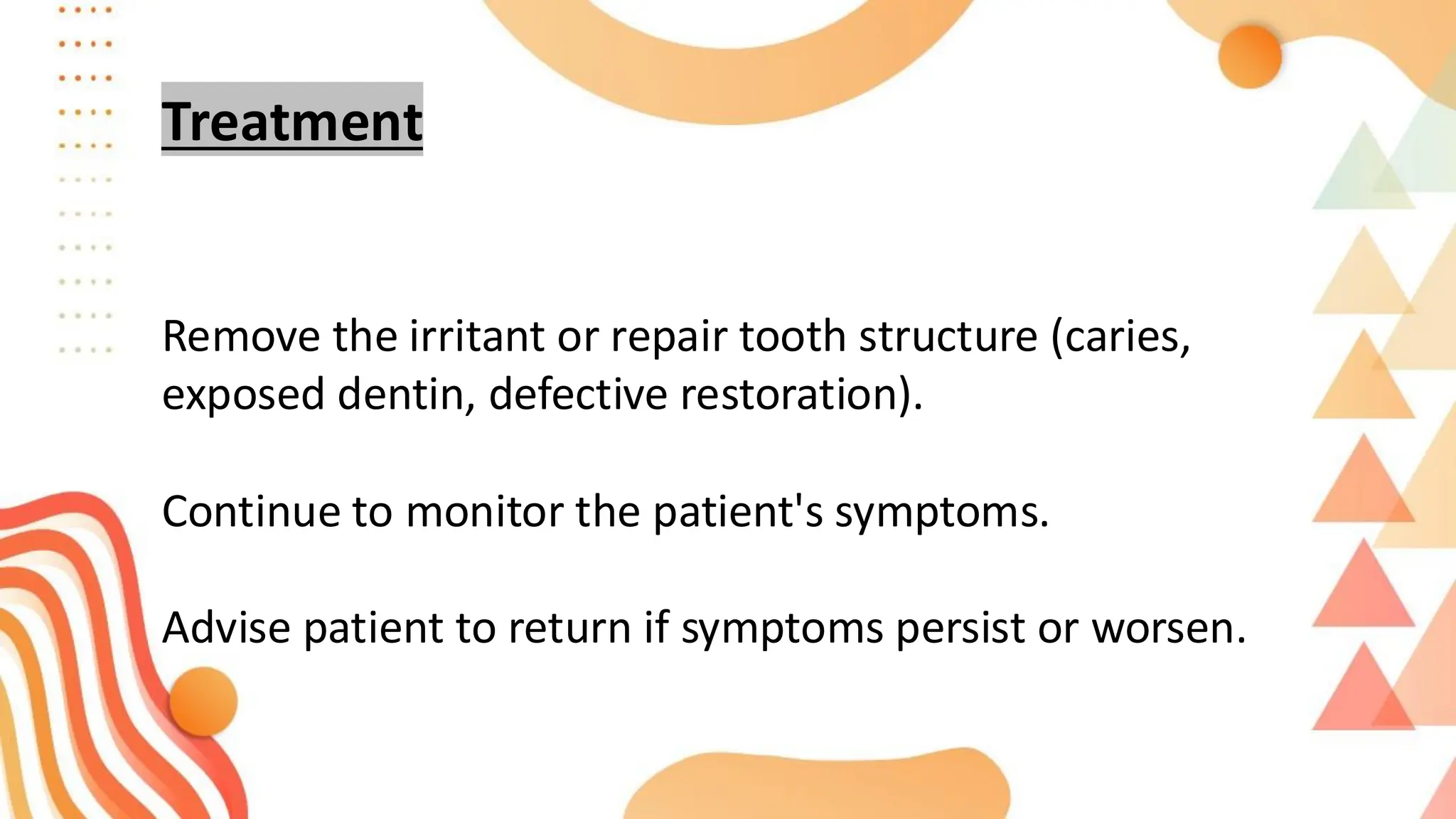 Treatment

Remove the irritant or repair tooth structure (caries, exposed dentin, defective restoration).

Continue to monitor the patient's symptoms.

Advise patient to return if symptoms persist or worsen.